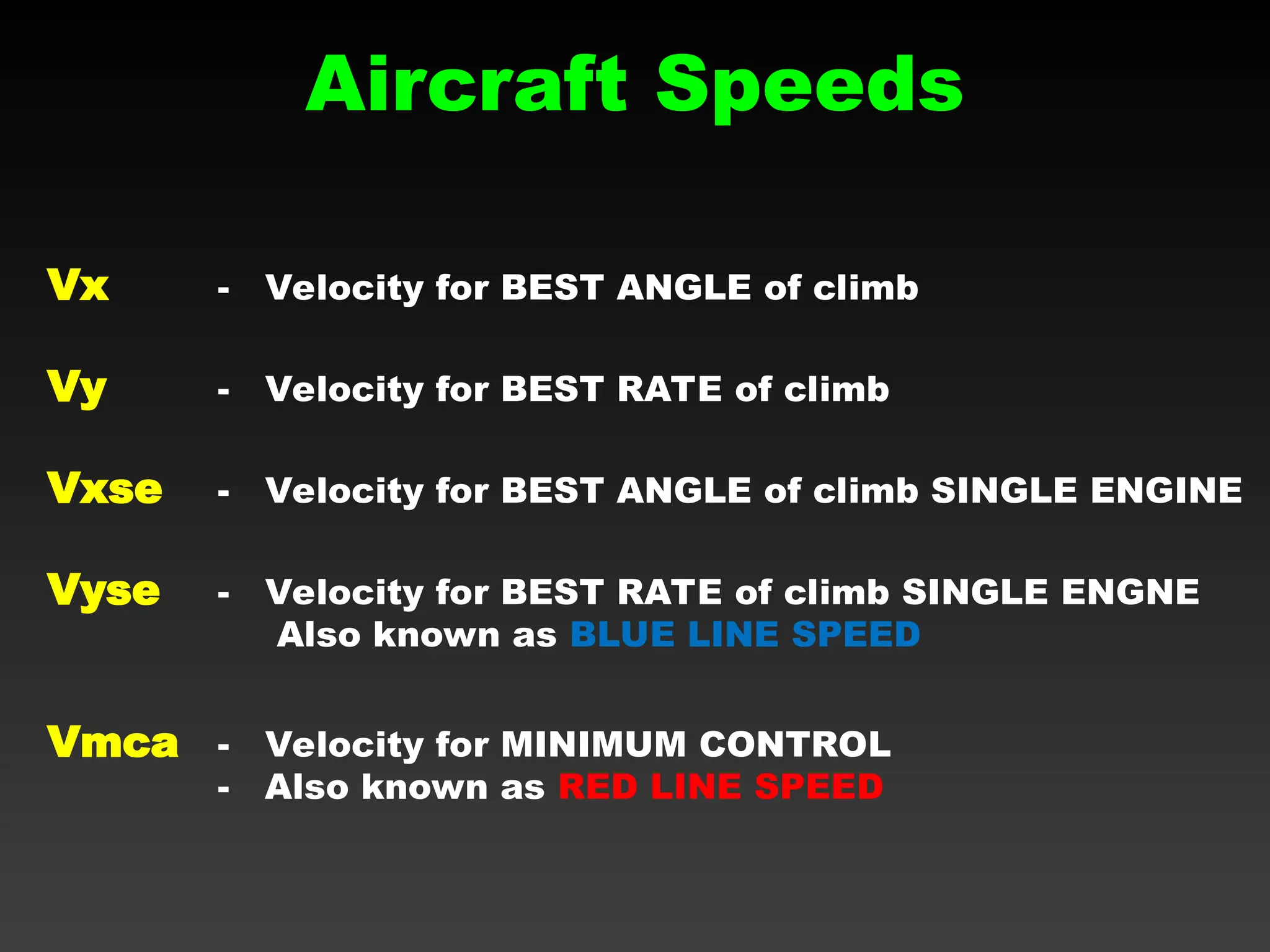 Aircraft Speeds

Vx - Velocity for BEST ANGLE of climb

Vy - Velocity for BEST RATE of climb

Vxse - Velocity for BEST ANGLE of climb SINGLE ENGINE

Vyse - Velocity for BEST RATE of climb SINGLE ENGNE
Also known as BLUE LINE SPEED

Vmca - Velocity for MINIMUM CONTROL
- Also known as RED LINE SPEED